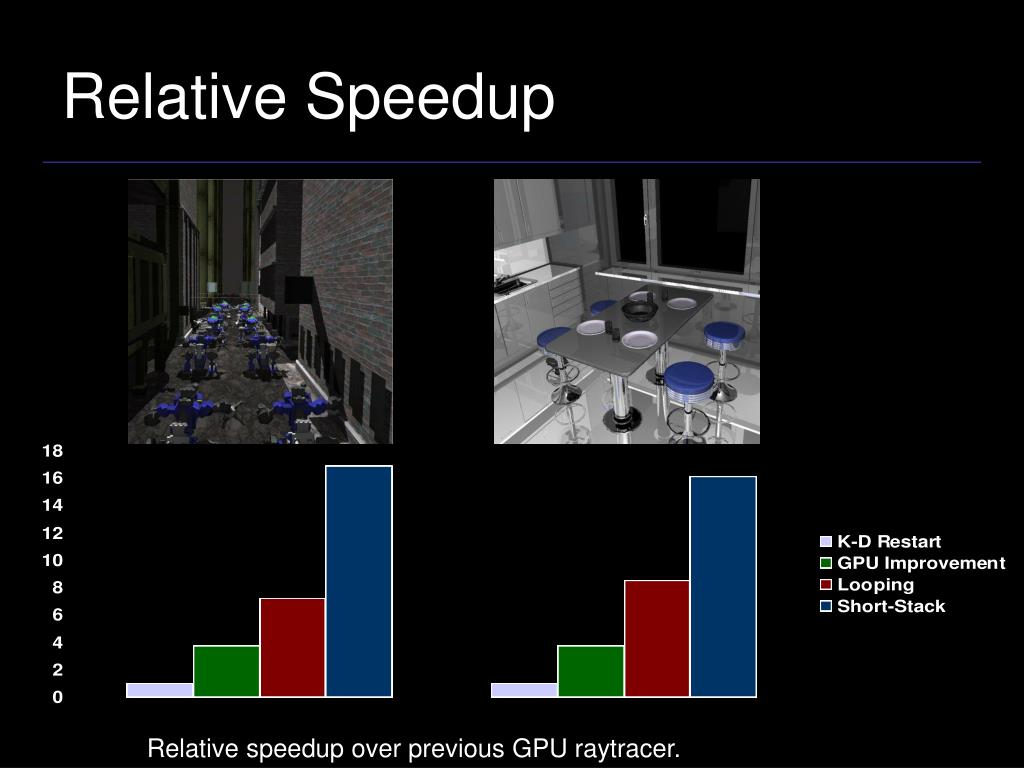 Relative Speedup

18
16
14
12
10
8
6
4
2
0

K-D Restart
GPU Improvement
Looping
Short-Stack

Relative speedup over previous GPU raytracer.